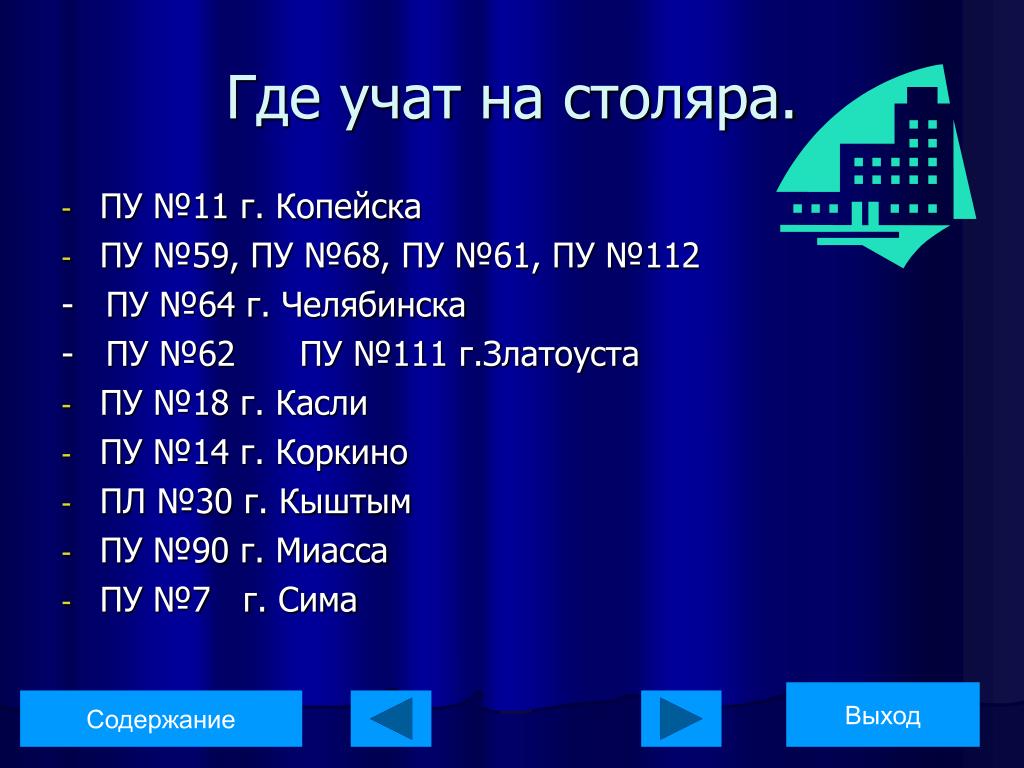 Где учат на столяра.

- ПУ №11 г. Копейска
- ПУ №59, ПУ №68, ПУ №61, ПУ №112
- ПУ №64 г. Челябинска
- ПУ №62 ПУ №111 г.Златоуста
- ПУ №18 г. Касли
- ПУ №14 г. Коркино
- ПЛ №30 г. Кыштым
- ПУ №90 г. Миасса
- ПУ №7 г. Сима

Содержание

Выход